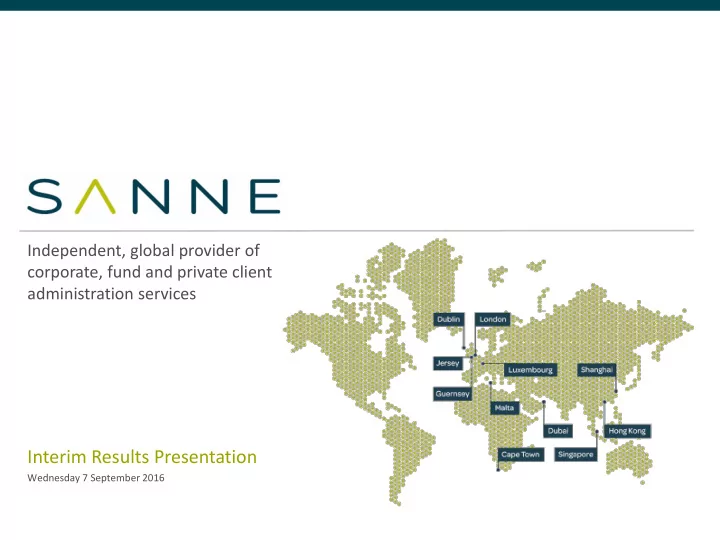 SANNE

Independent, global provider of corporate, fund and private client administration services

Dublin
London
Jersey
Luxembourg
Shanghai
Guernsey
Malta
Dubai
Hong Kong
Cape Town
Singapore

Interim Results Presentation
Wednesday 7 September 2016